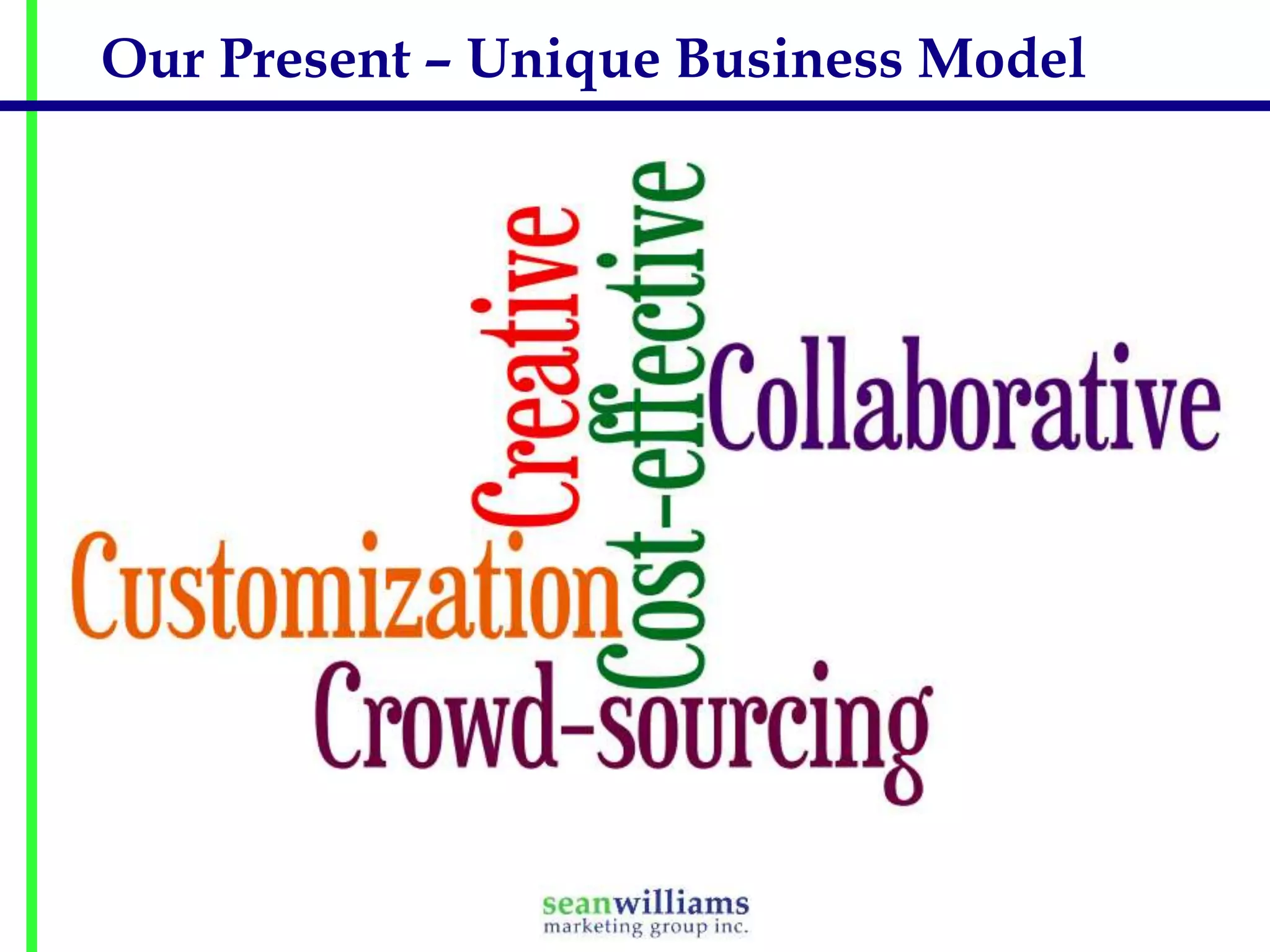 Our Present – Unique Business Model

Creative
Cost-effective
Collaborative
Customization
Crowd-sourcing

seanwilliams
marketing group inc.